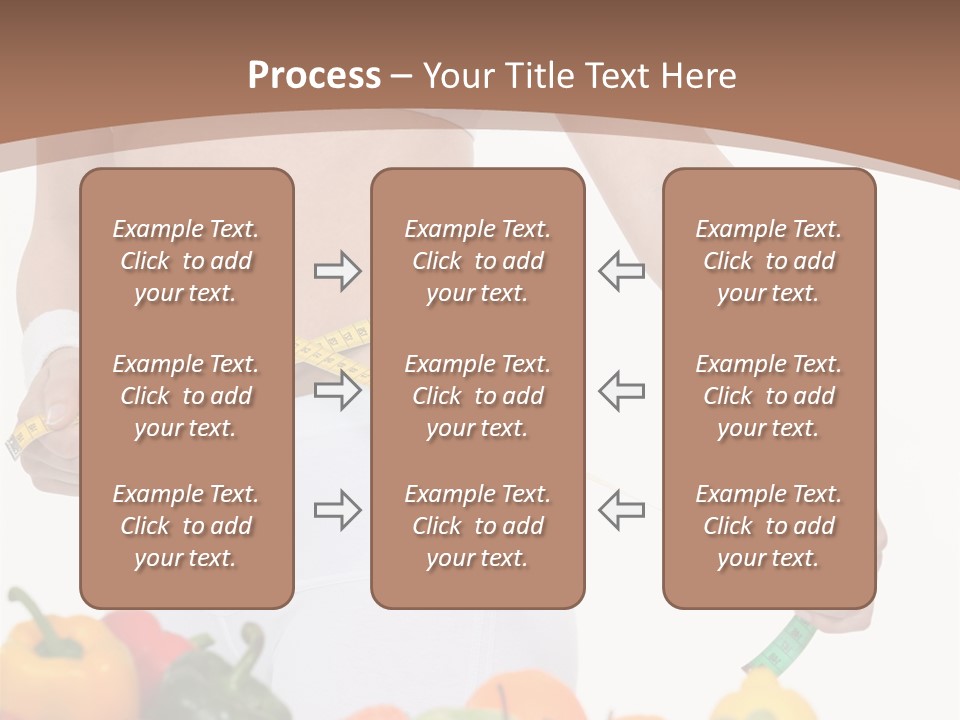 Process – Your Title Text Here

Example Text. Click to add your text.

Example Text. Click to add your text.

Example Text. Click to add your text.

Example Text. Click to add your text.

Example Text. Click to add your text.

Example Text. Click to add your text.

Example Text. Click to add your text.

Example Text. Click to add your text.

Example Text. Click to add your text.